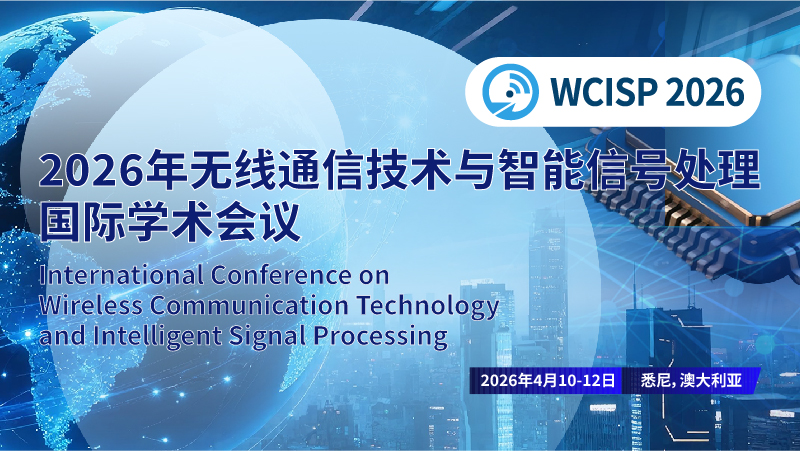 WCISP 2026

2026年无线通信技术与智能信号处理国际学术会议

International Conference on Wireless Communication Technology and Intelligent Signal Processing

2026年4月10-12日 悉尼, 澳大利亚